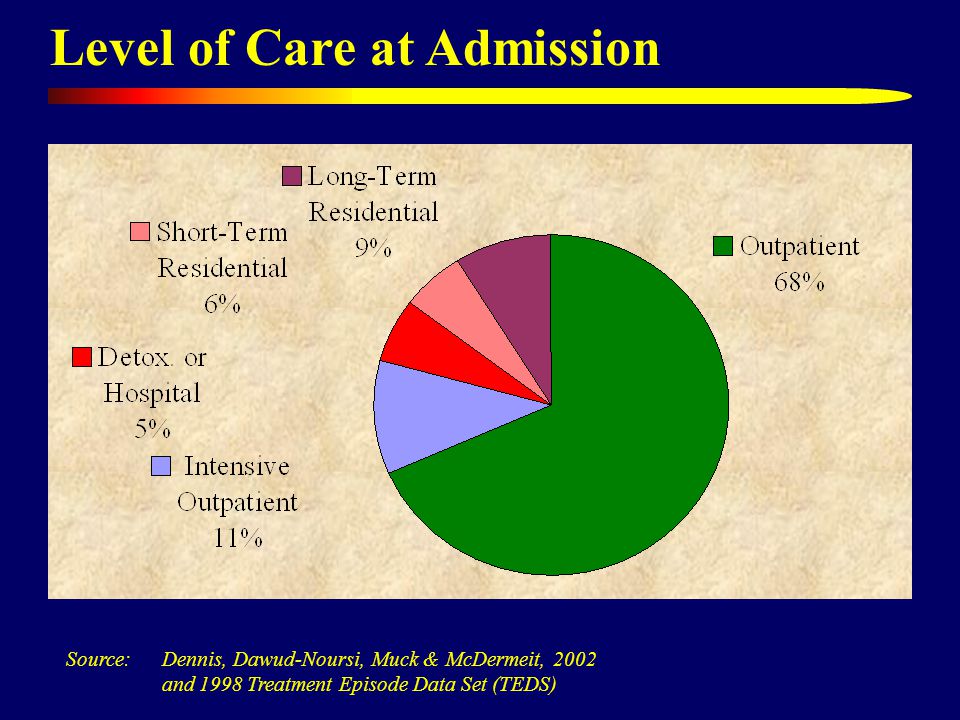 Level of Care at Admission

Long-Term Residential 9%

Short-Term Residential 6%

Outpatient 68%

Detox. or Hospital 5%

Intensive Outpatient 11%

Source: Dennis, Dawud-Noursi, Muck & McDermeit, 2002 and 1998 Treatment Episode Data Set (TEDS)